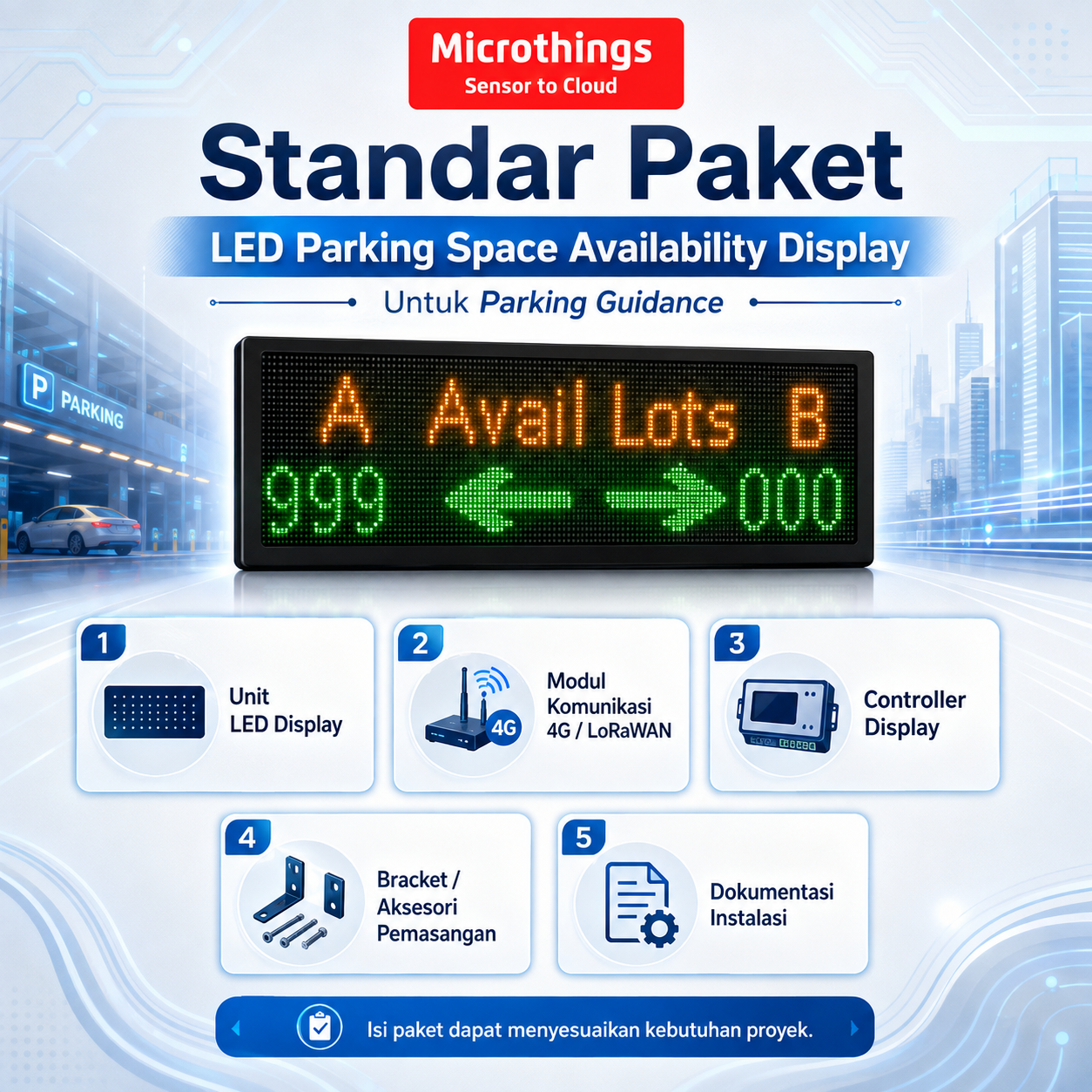 Microthings
Sensor to Cloud

Standar Paket

LED Parking Space Availability Display

Untuk Parking Guidance

P PARKING

A Avail Lots B
999 000

1
Unit
LED Display

2
4G
Modul Komunikasi 4G / LoRaWAN

3
Controller Display

4
Bracket / Aksesori Pemasangan

5
Dokumentasi Instalasi

Isi paket dapat menyesuaikan kebutuhan proyek.